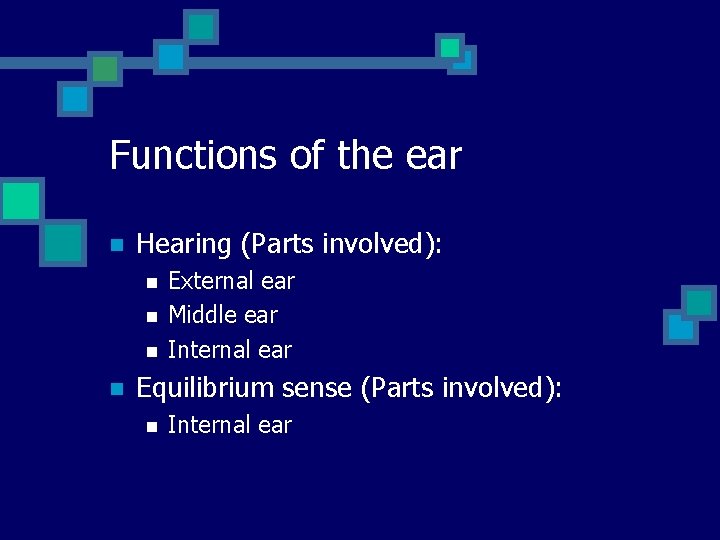 Functions of the ear

- Hearing (Parts involved):
  - External ear
  - Middle ear
  - Internal ear
- Equilibrium sense (Parts involved):
  - Internal ear